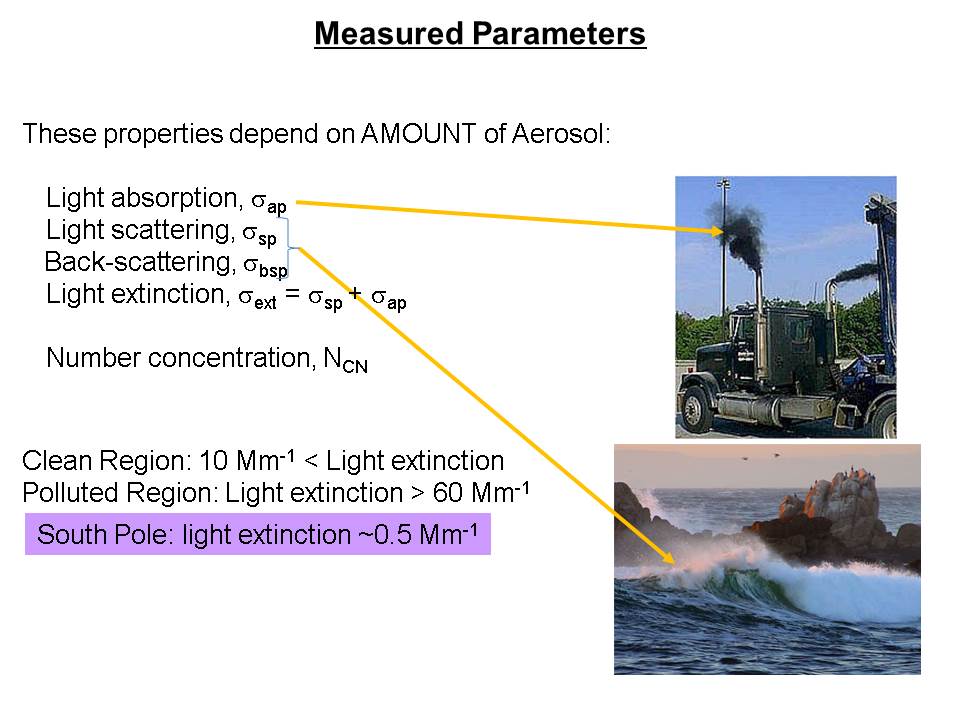 Measured Parameters

These properties depend on AMOUNT of Aerosol:

Light absorption, $\sigma_{ap}$
Light scattering, $\sigma_{sp}$
Back-scattering, $\sigma_{bsp}$
Light extinction, $\sigma_{ext} = \sigma_{sp} + \sigma_{ap}$

Number concentration, $N_{CN}$

Clean Region: 10 $Mm^{-1}$ < Light extinction
Polluted Region: Light extinction > 60 $Mm^{-1}$

South Pole: light extinction ~0.5 $Mm^{-1}$